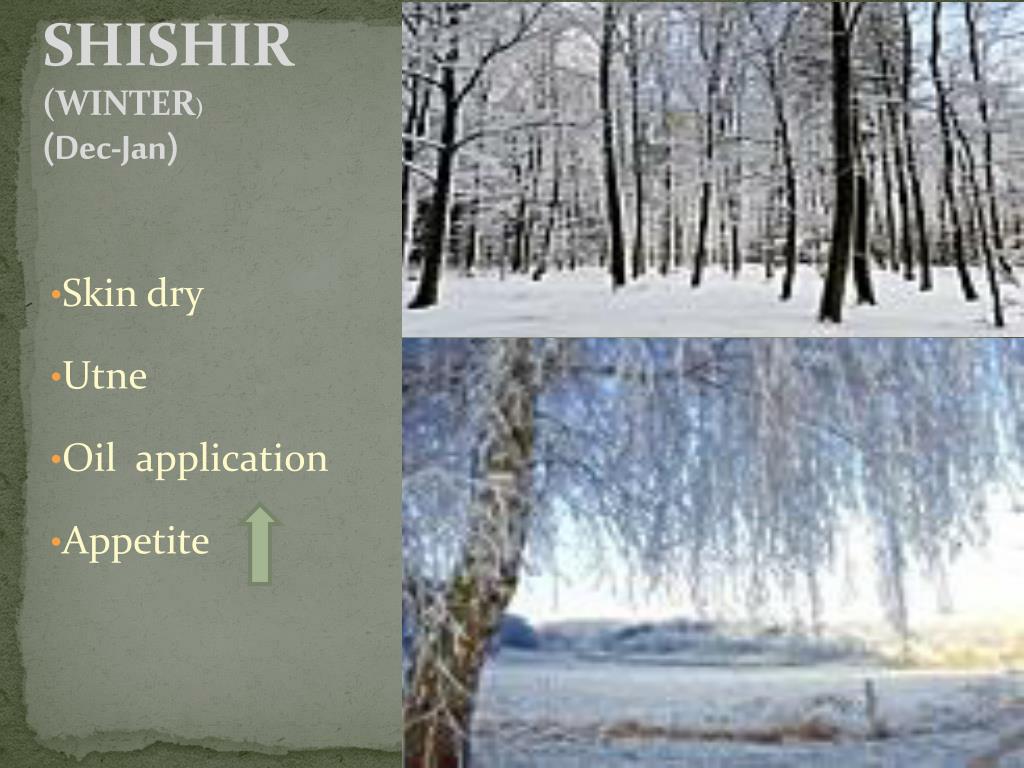 SHISHIR
(WINTER)
(Dec-Jan)

•Skin dry

•Utne

•Oil application

•Appetite